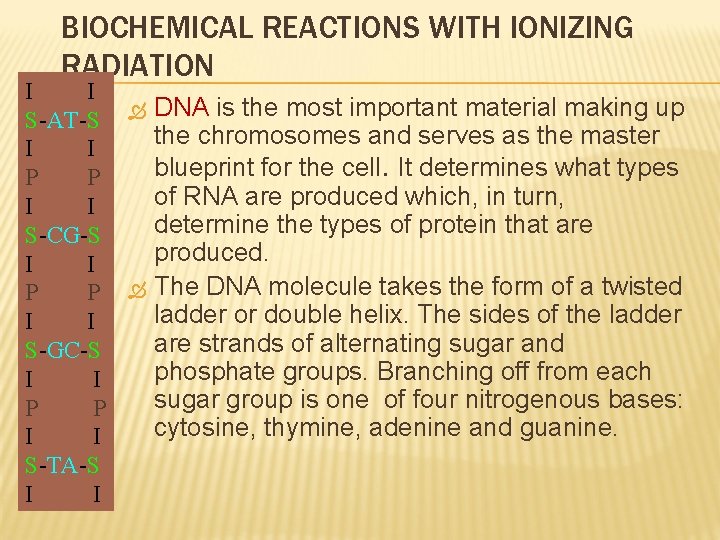 BIOCHEMICAL REACTIONS WITH IONIZING RADIATION

I I
S-AT-S
I I
P P
I I
S-CG-S
I I
P P
I I
S-GC-S
I I
P P
I I
S-TA-S
I I

DNA is the most important material making up the chromosomes and serves as the master blueprint for the cell. It determines what types of RNA are produced which, in turn, determine the types of protein that are produced.

The DNA molecule takes the form of a twisted ladder or double helix. The sides of the ladder are strands of alternating sugar and phosphate groups. Branching off from each sugar group is one of four nitrogenous bases: cytosine, thymine, adenine and guanine.